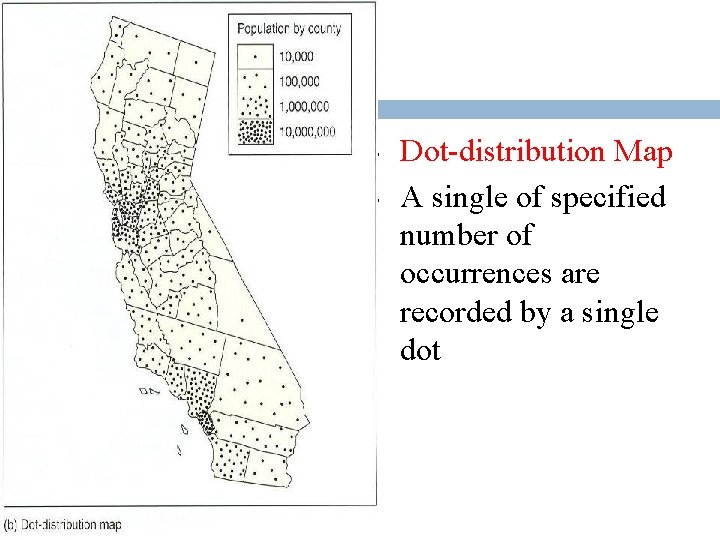 Population by county

10,000

100,000

1,000,000

10,000,000

(b) Dot-distribution map

Dot-distribution Map

A single of specified number of occurrences are recorded by a single dot